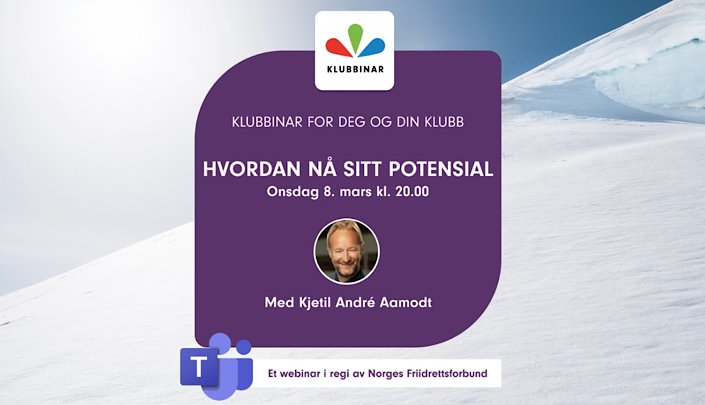 KLUBBINAR

KLUBBINAR FOR DEG OG DIN KLUBB

HVORDAN NÅ SITT POTENSIAL
Onsdag 8. mars kl. 20.00

Med Kjetil André Aamodt

T

Et webinar i regi av Norges Friidrettsforbund